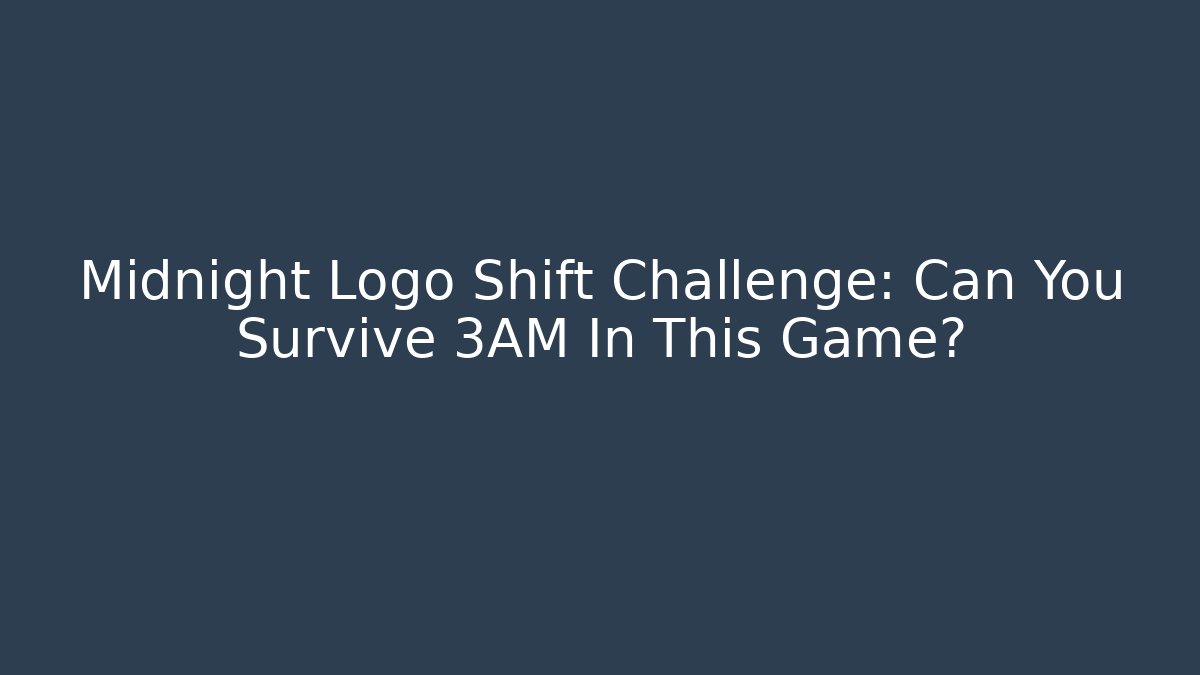 Midnight Logo Shift Challenge: Can You Survive 3AM In This Game?